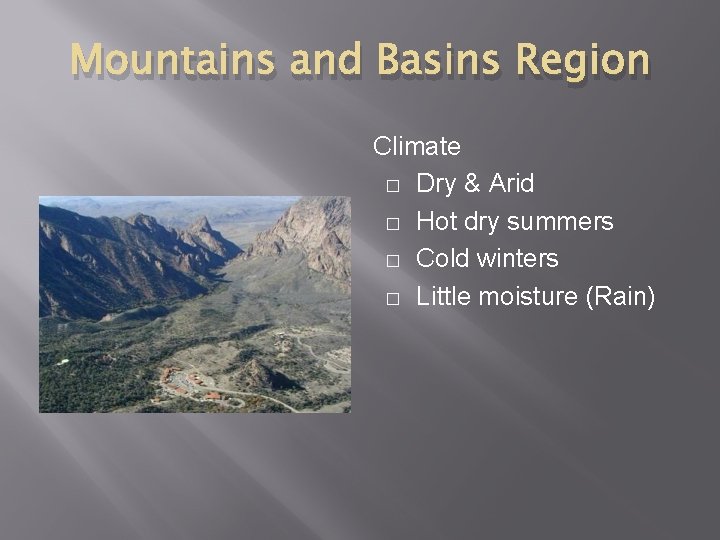 Mountains and Basins Region

Climate
□ Dry & Arid
□ Hot dry summers
□ Cold winters
□ Little moisture (Rain)